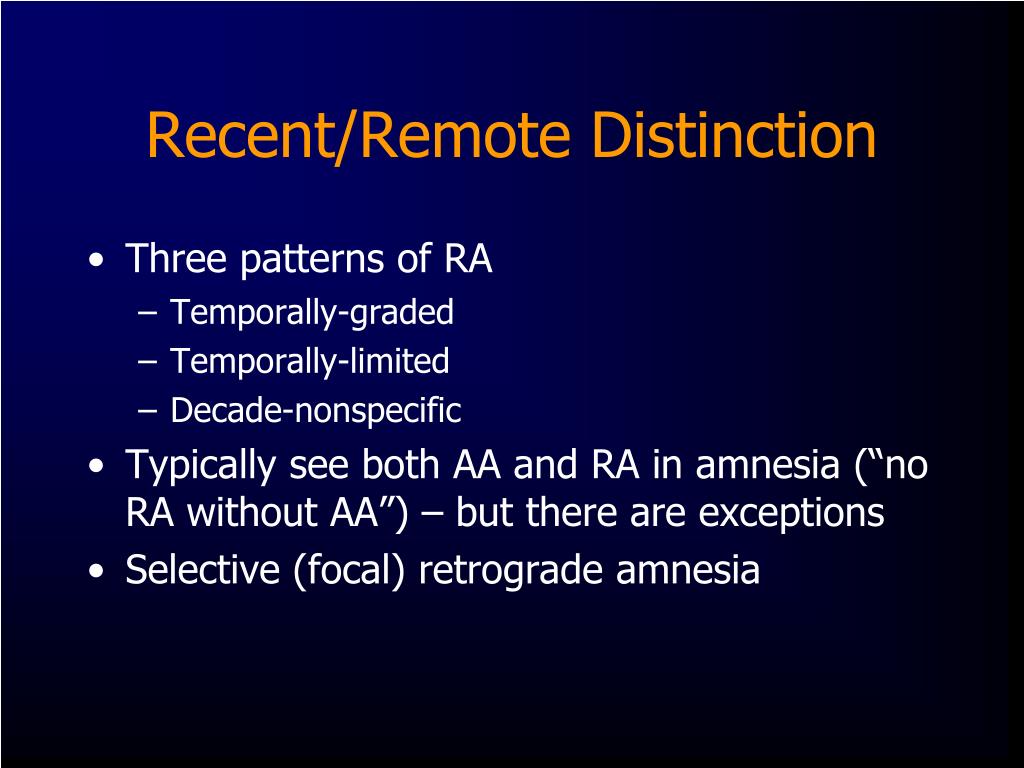 Recent/Remote Distinction

• Three patterns of RA
  – Temporally-graded
  – Temporally-limited
  – Decade-nonspecific
• Typically see both AA and RA in amnesia (“no RA without AA”) – but there are exceptions
• Selective (focal) retrograde amnesia